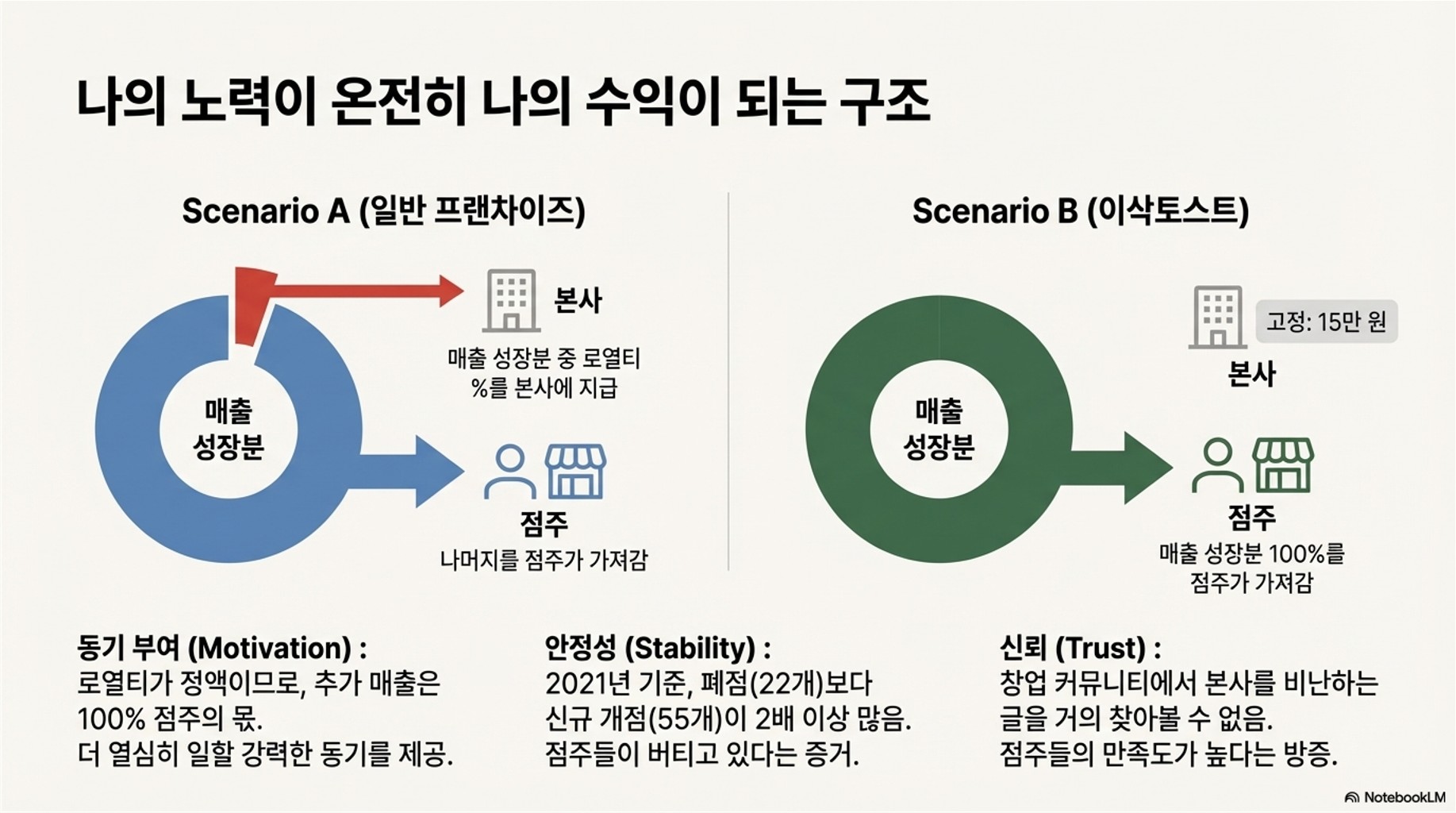 나의 노력이 온전히 나의 수익이 되는 구조

Scenario A (일반 프랜차이즈)

매출 성장분

본사

매출 성장분 중 로열티 %를 본사에 지급

점주

나머지를 점주가 가져감

Scenario B (이삭토스트)

매출 성장분

고정: 15만 원

본사

점주

매출 성장분 100%를 점주가 가져감

동기 부여 (Motivation) :
로열티가 정액이므로, 추가 매출은 100% 점주의 몫.
더 열심히 일할 강력한 동기를 제공.

안정성 (Stability) :
2021년 기준, 폐점(22개)보다 신규 개점(55개)이 2배 이상 많음.
점주들이 버티고 있다는 증거.

신뢰 (Trust) :
창업 커뮤니티에서 본사를 비난하는 글을 거의 찾아볼 수 없음.
점주들의 만족도가 높다는 방증.

NotebookLM